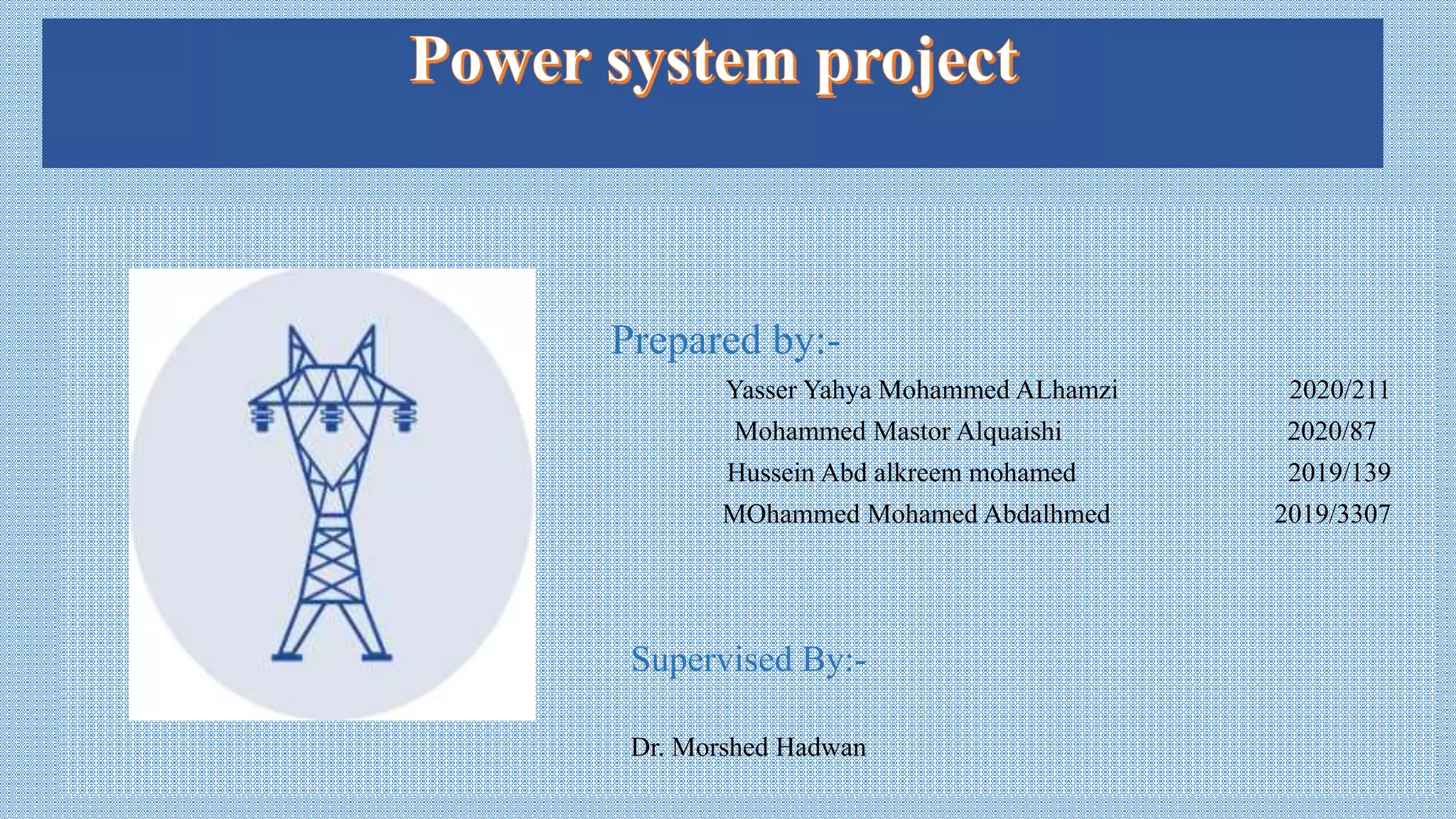 Power system project

Prepared by:-

Yasser Yahya Mohammed ALhamzi 2020/211
Mohammed Mastor Alquaishi 2020/87
Hussein Abd alkreem mohamed 2019/139
MOhammed Mohamed Abdalhmed 2019/3307

Supervised By:-

Dr. Morshed Hadwan